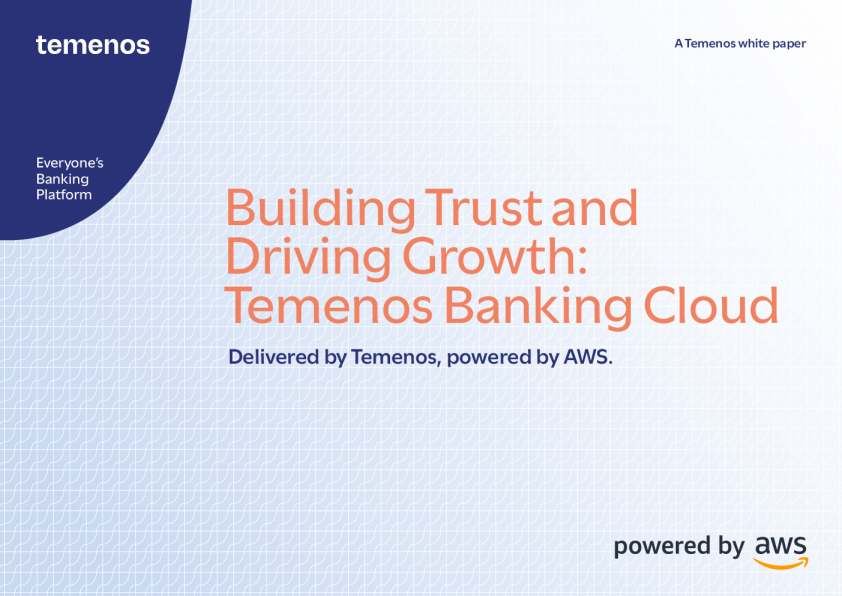 temenos

A Temenos white paper

Everyone's Banking Platform

Building Trust and Driving Growth: Temenos Banking Cloud

Delivered by Temenos, powered by AWS.

powered by aws